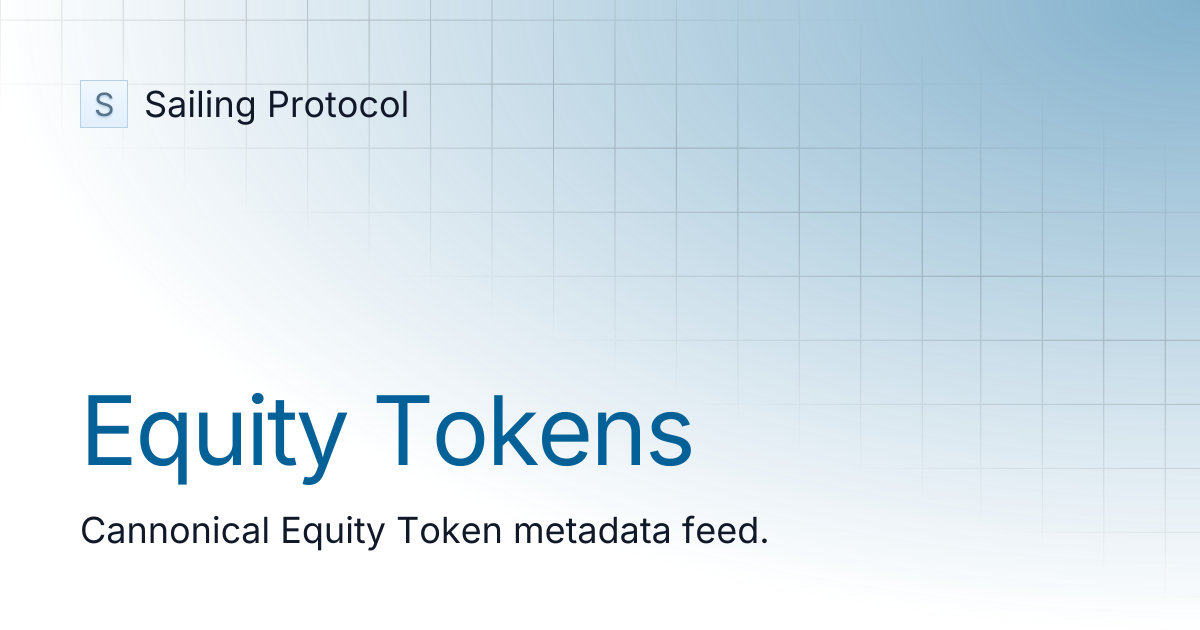 S Sailing Protocol

Equity Tokens

Cannonical Equity Token metadata feed.